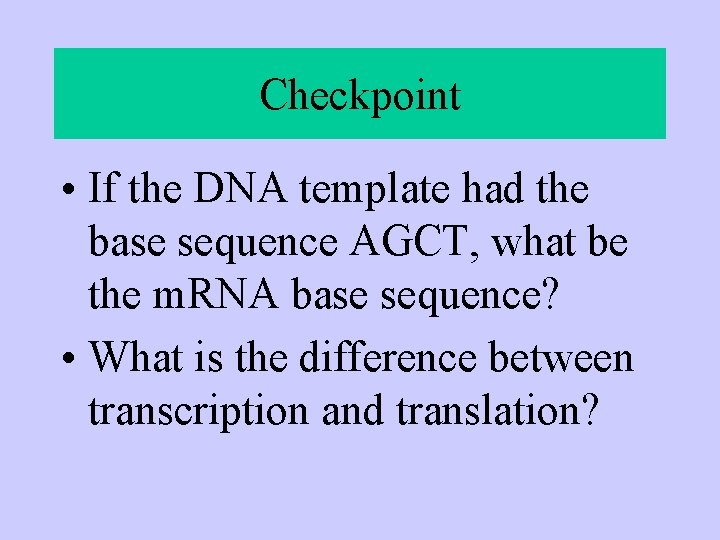 Checkpoint

• If the DNA template had the base sequence AGCT, what be the mRNA base sequence?

• What is the difference between transcription and translation?